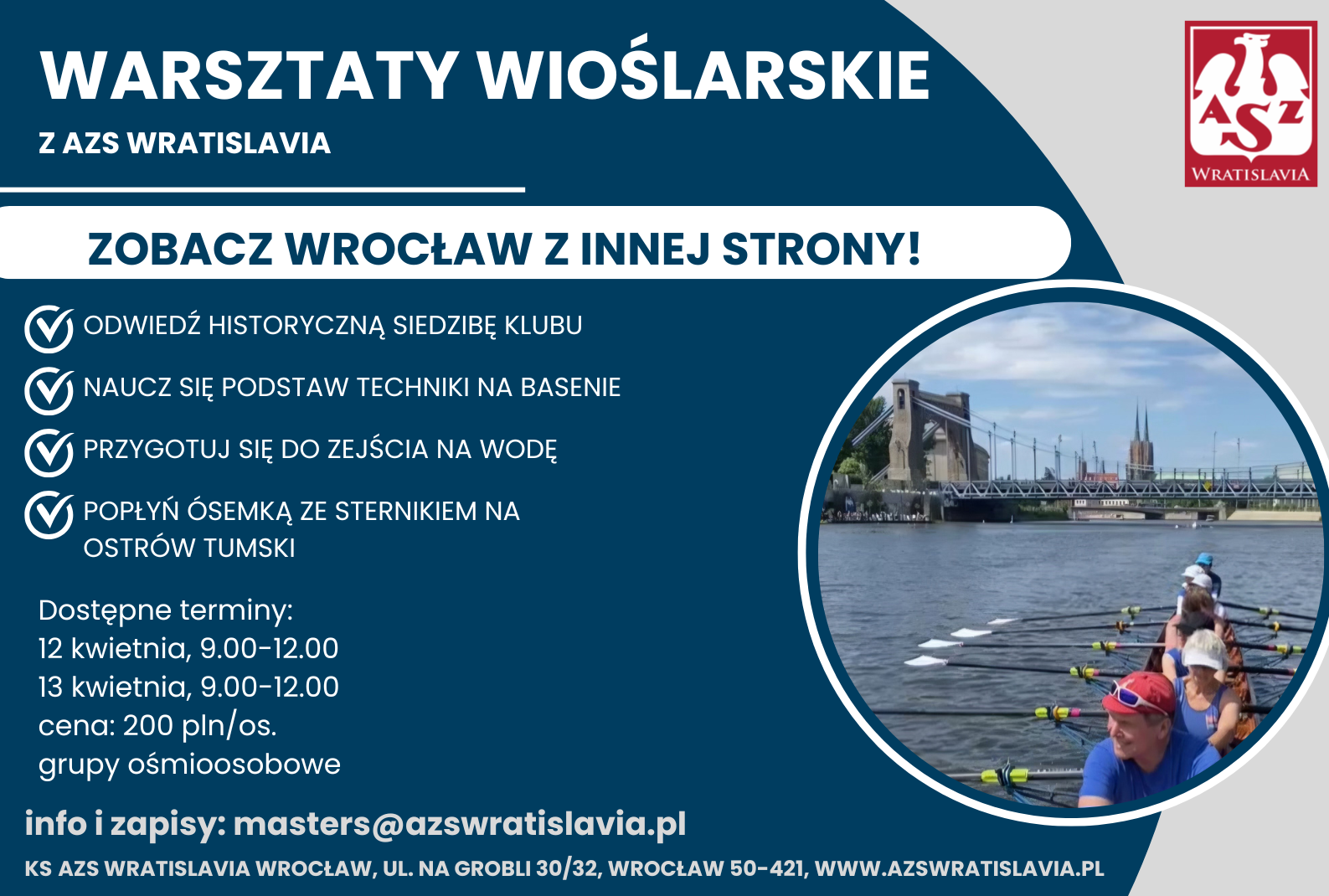 WARSZTATY WIOŚLARSKIE

Z AZS WRATISLAVIA

AZS
WRATISLAVIA

ZOBACZ WROCŁAW Z INNEJ STRONY!

ODWIEDŹ HISTORYCZNĄ SIEDZIBĘ KLUBU

NAUCZ SIĘ PODSTAW TECHNIKI NA BASENIE

PRZYGOTUJ SIĘ DO ZEJŚCIA NA WODĘ

POPŁYŃ ÓSEMKĄ ZE STERNIKIEM NA OSTRÓW TUMSKI

Dostępne terminy:
12 kwietnia, 9.00-12.00
13 kwietnia, 9.00-12.00
cena: 200 pln/os.
grupy ośmioosobowe

info i zapisy: masters@azswratislavia.pl

KS AZS WRATISLAVIA WROCŁAW, UL. NA GROBLI 30/32, WROCŁAW 50-421, WWW.AZSWRATISLAVIA.PL